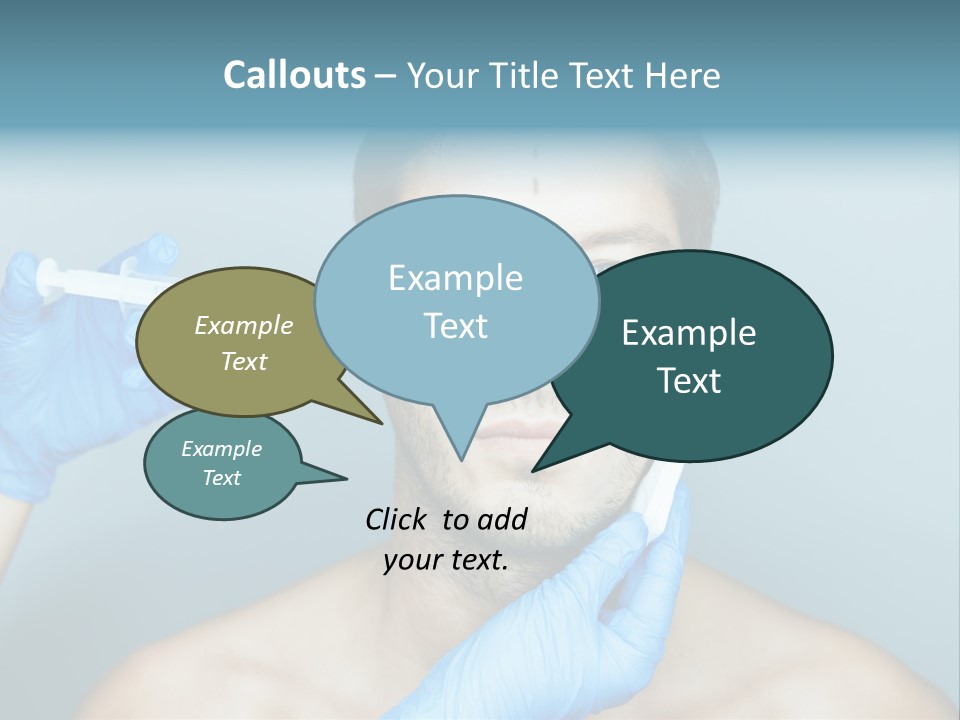 Callouts – Your Title Text Here

Example Text

Example Text

Example Text

Example Text

Click to add your text.